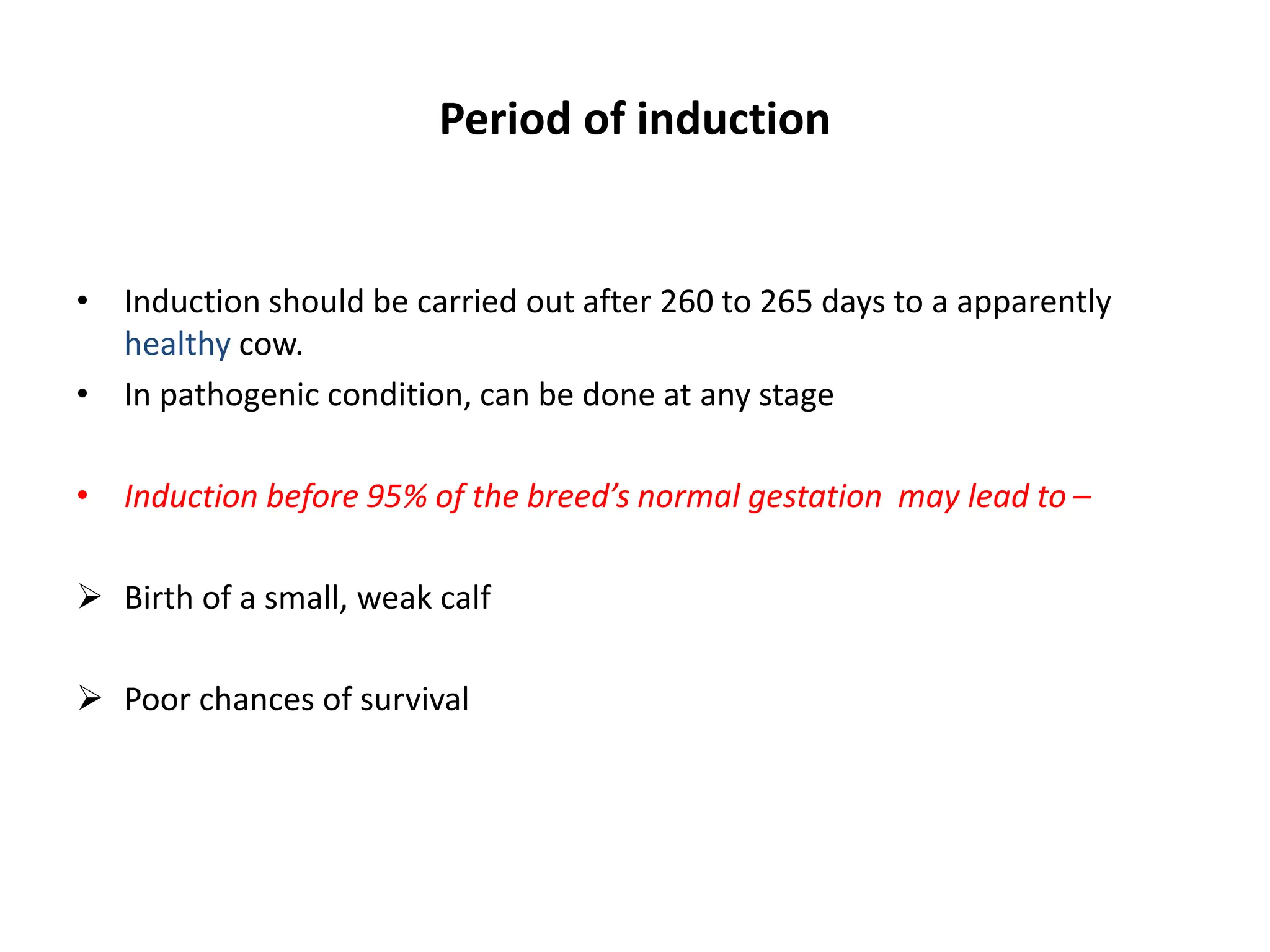 Period of induction

• Induction should be carried out after 260 to 265 days to a apparently healthy cow.

• In pathogenic condition, can be done at any stage

• Induction before 95% of the breed’s normal gestation may lead to –

➢ Birth of a small, weak calf

➢ Poor chances of survival